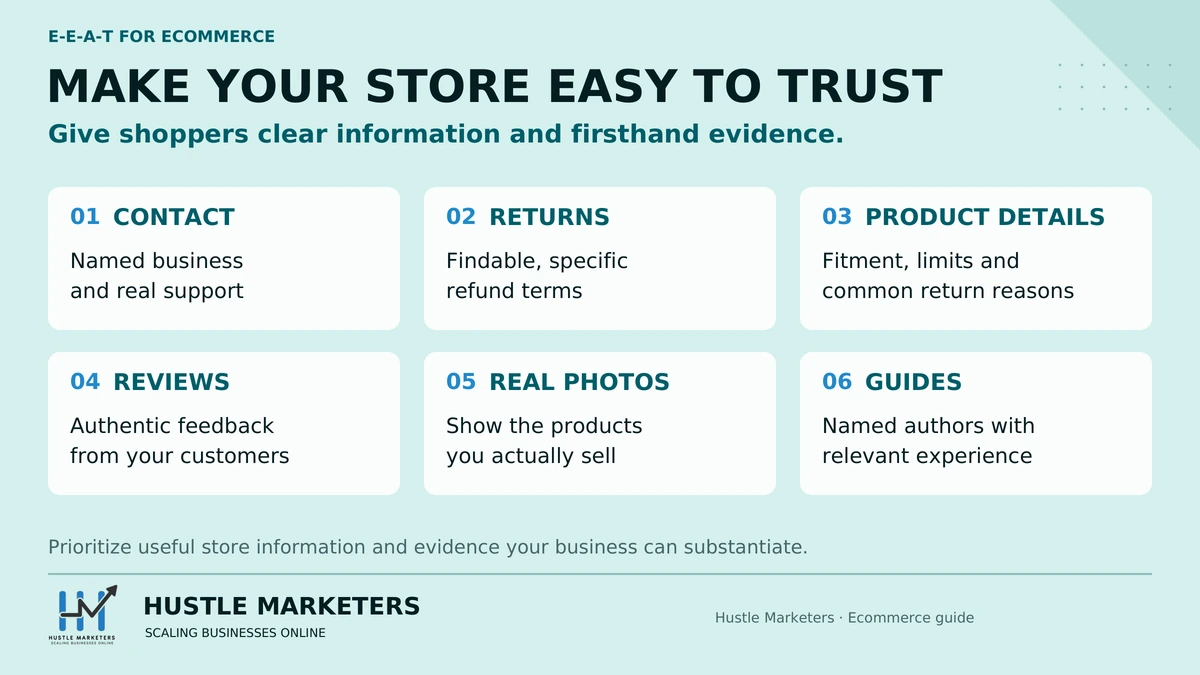 E-E-A-T FOR ECOMMERCE

MAKE YOUR STORE EASY TO TRUST

Give shoppers clear information and firsthand evidence.

01 CONTACT

Named business and real support

02 RETURNS

Findable, specific refund terms

03 PRODUCT DETAILS

Fitment, limits and common return reasons

04 REVIEWS

Authentic feedback from your customers

05 REAL PHOTOS

Show the products you actually sell

06 GUIDES

Named authors with relevant experience

Prioritize useful store information and evidence your business can substantiate.

HUSTLE MARKETERS
SCALING BUSINESSES ONLINE

HUSTLE MARKETERS
SCALING BUSINESSES ONLINE

Hustle Marketers · Ecommerce guide